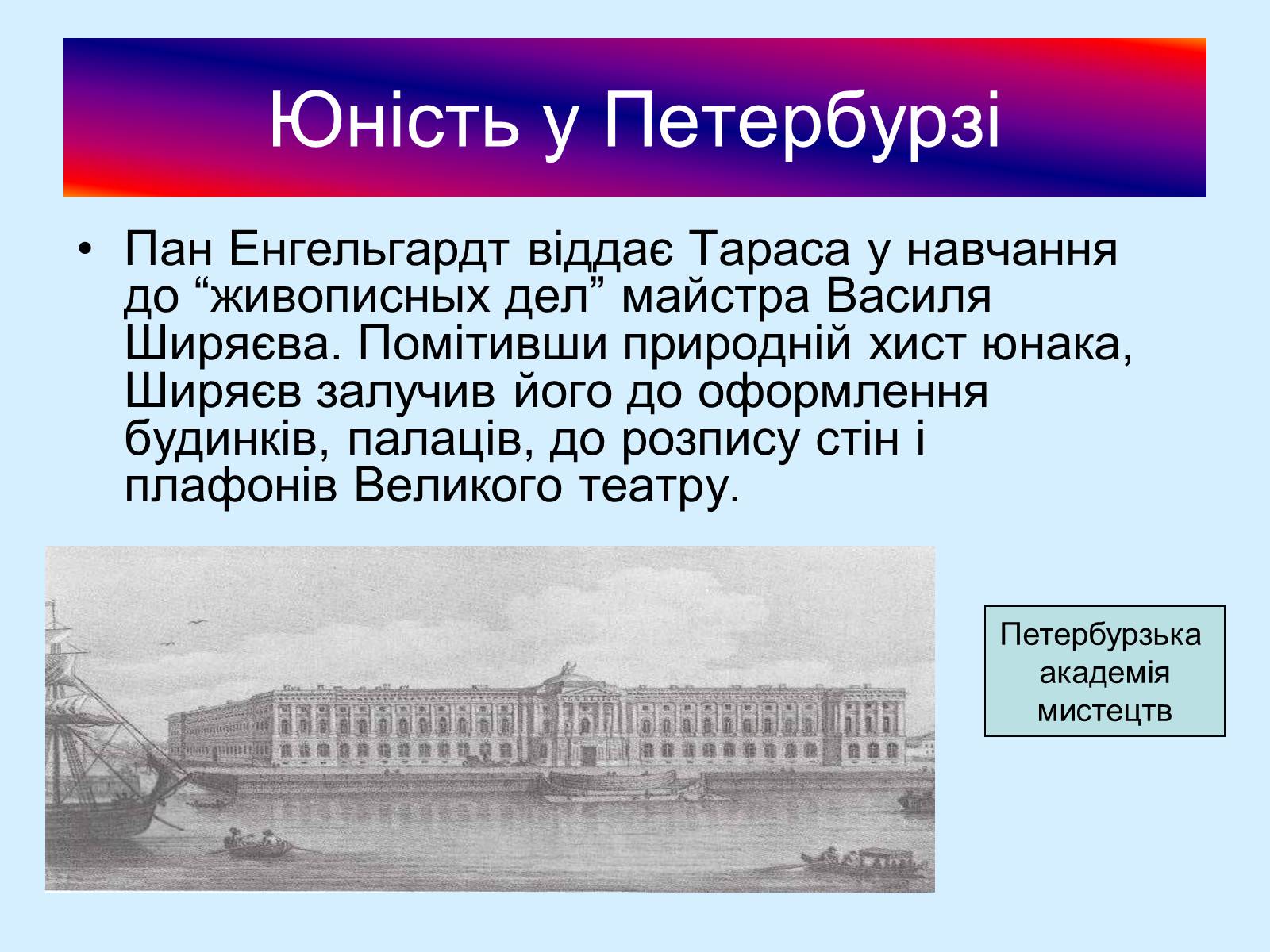 Юність у Петербурзі

• Пан Енгельгардт віддає Тараса у навчання до “живописных дел” майстра Василя Ширяєва. Помітивши природній хист юнака, Ширяєв залучив його до оформлення будинків, палаців, до розпису стін і плафонів Великого театру.

Петербурзька академія мистецтв